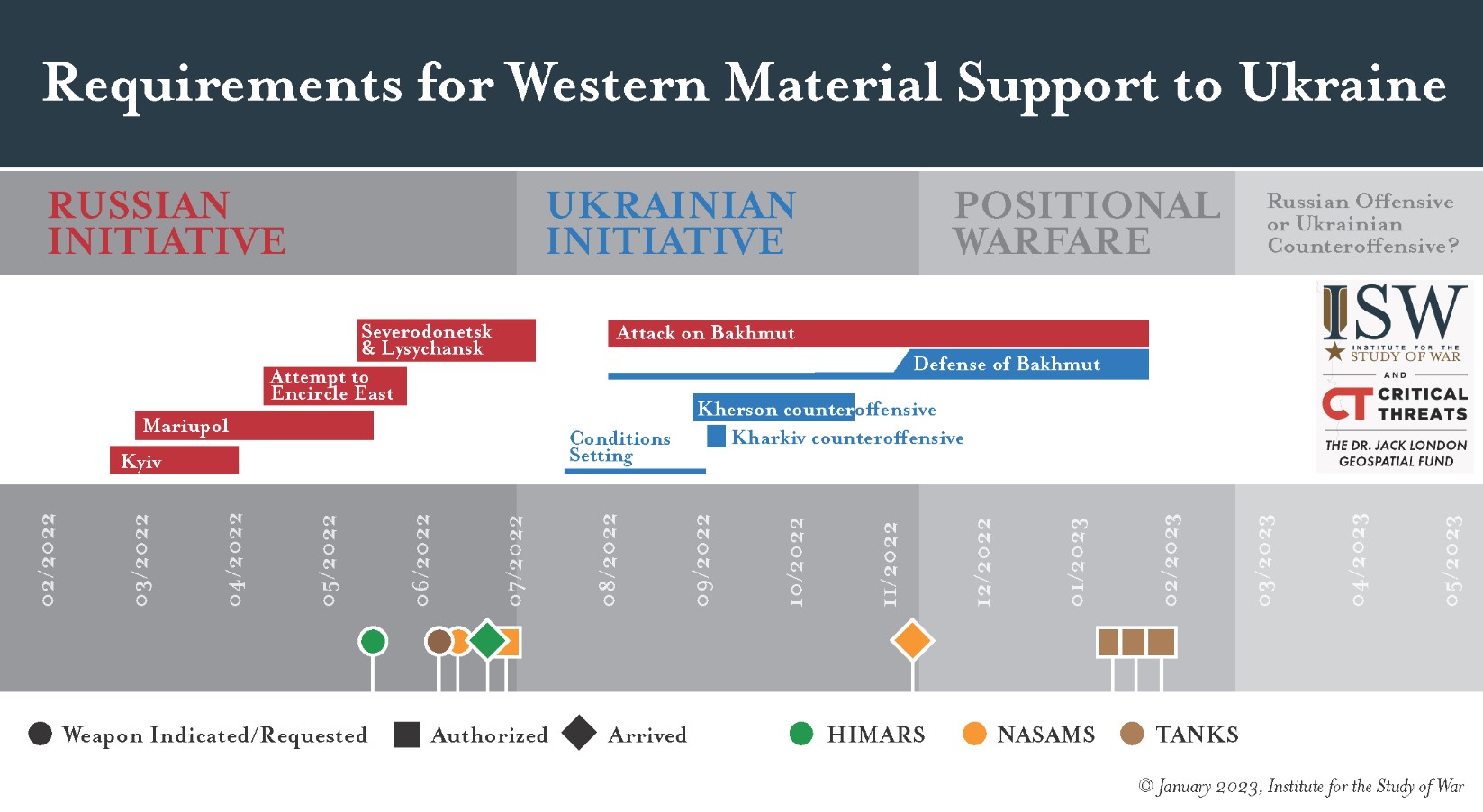 Requirements for Western Material Support to Ukraine

RUSSIAN INITIATIVE

UKRAINIAN INITIATIVE

POSITIONAL WARFARE

Russian Offensive or Ukrainian Counteroffensive?

ISW INSTITUTE FOR THE STUDY OF WAR

AND

CT CRITICAL THREATS

THE DR. JACK LONDON GEOSPATIAL FUND

Severodonetsk & Lysychansk

Attempt to Encircle East

Mariupol

Kyiv

Attack on Bakhmut

Defense of Bakhmut

Kherson counteroffensive

Kharkiv counteroffensive

Conditions Setting

02/2022
03/2022
04/2022
05/2022
06/2022
07/2022
08/2022
09/2022
10/2022
11/2022
12/2022
01/2023
02/2023
03/2023
04/2023
05/2023

Weapon Indicated/Requested
Authorized
Arrived
HIMARS
NASAMS
TANKS

© January 2023, Institute for the Study of War